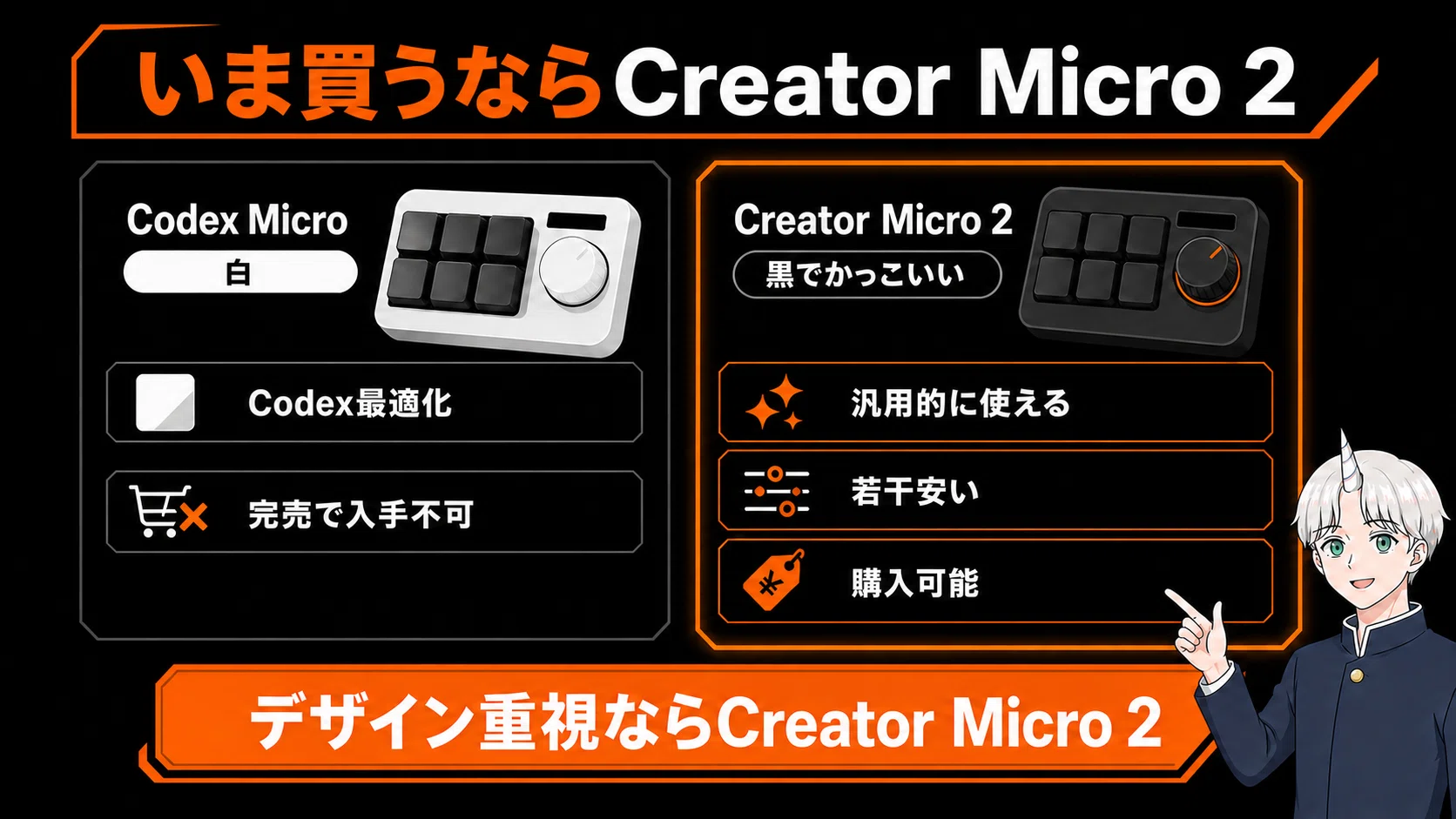 いま買うならCreator Micro 2

Codex Micro
白

Codex最適化

完売で入手不可

Creator Micro 2
黒でかっこいい

汎用的に使える

若干安い

購入可能

デザイン重視ならCreator Micro 2